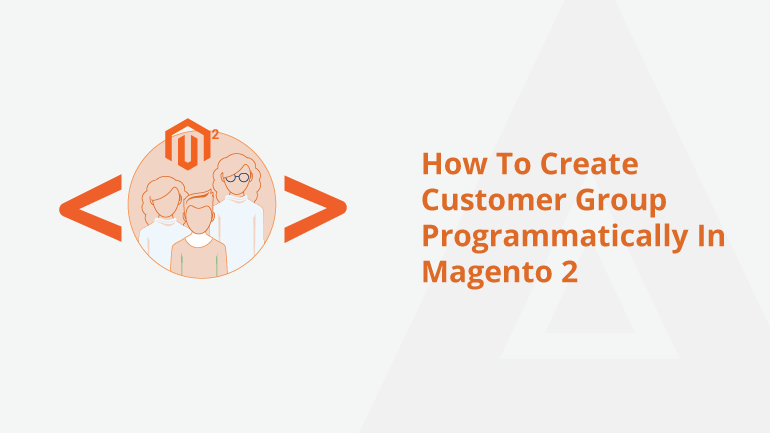 2

How To Create Customer Group Programmatically In Magento 2